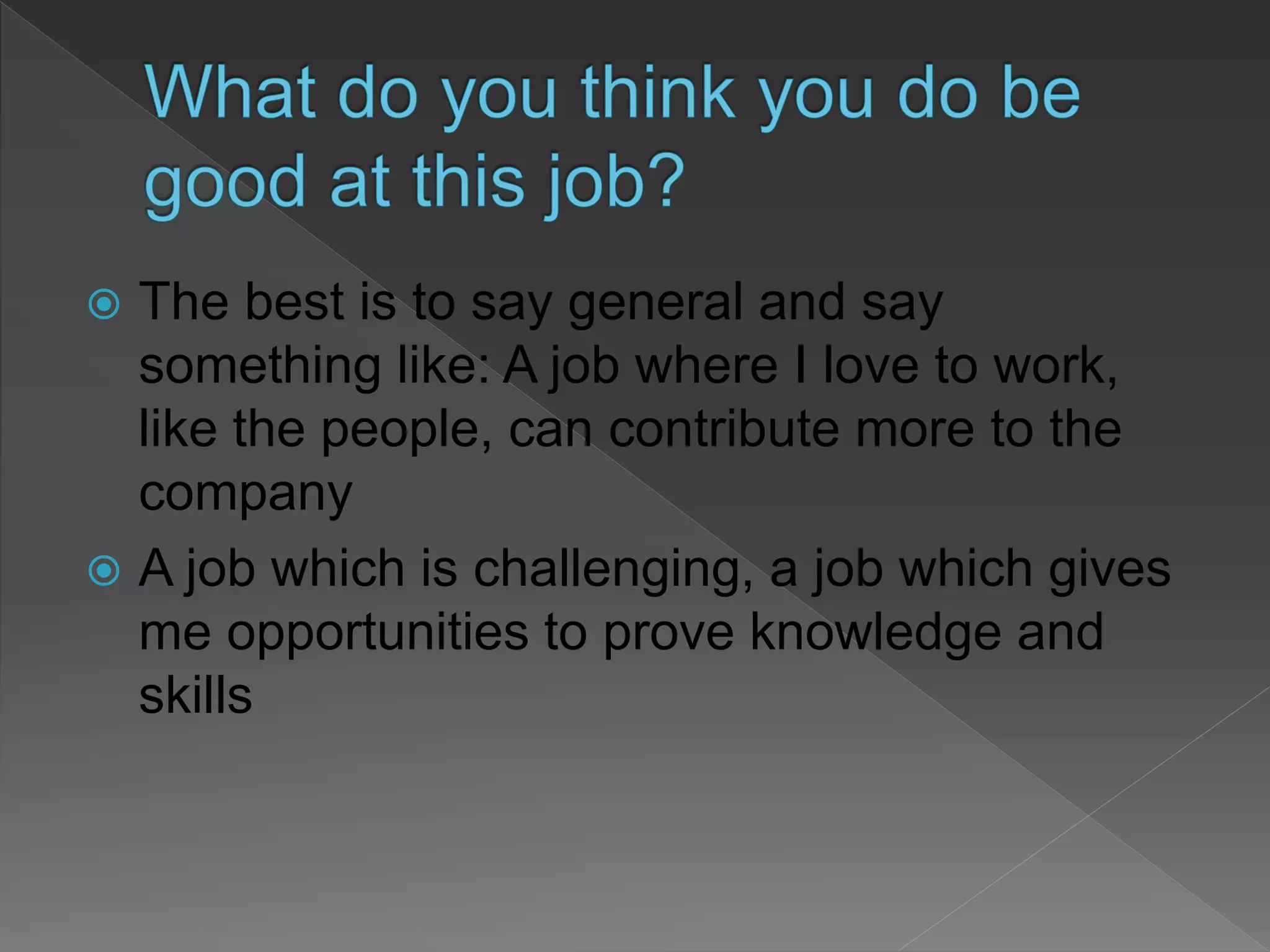 What do you think you do be good at this job?

The best is to say general and say something like: A job where I love to work, like the people, can contribute more to the company

A job which is challenging, a job which gives me opportunities to prove knowledge and skills